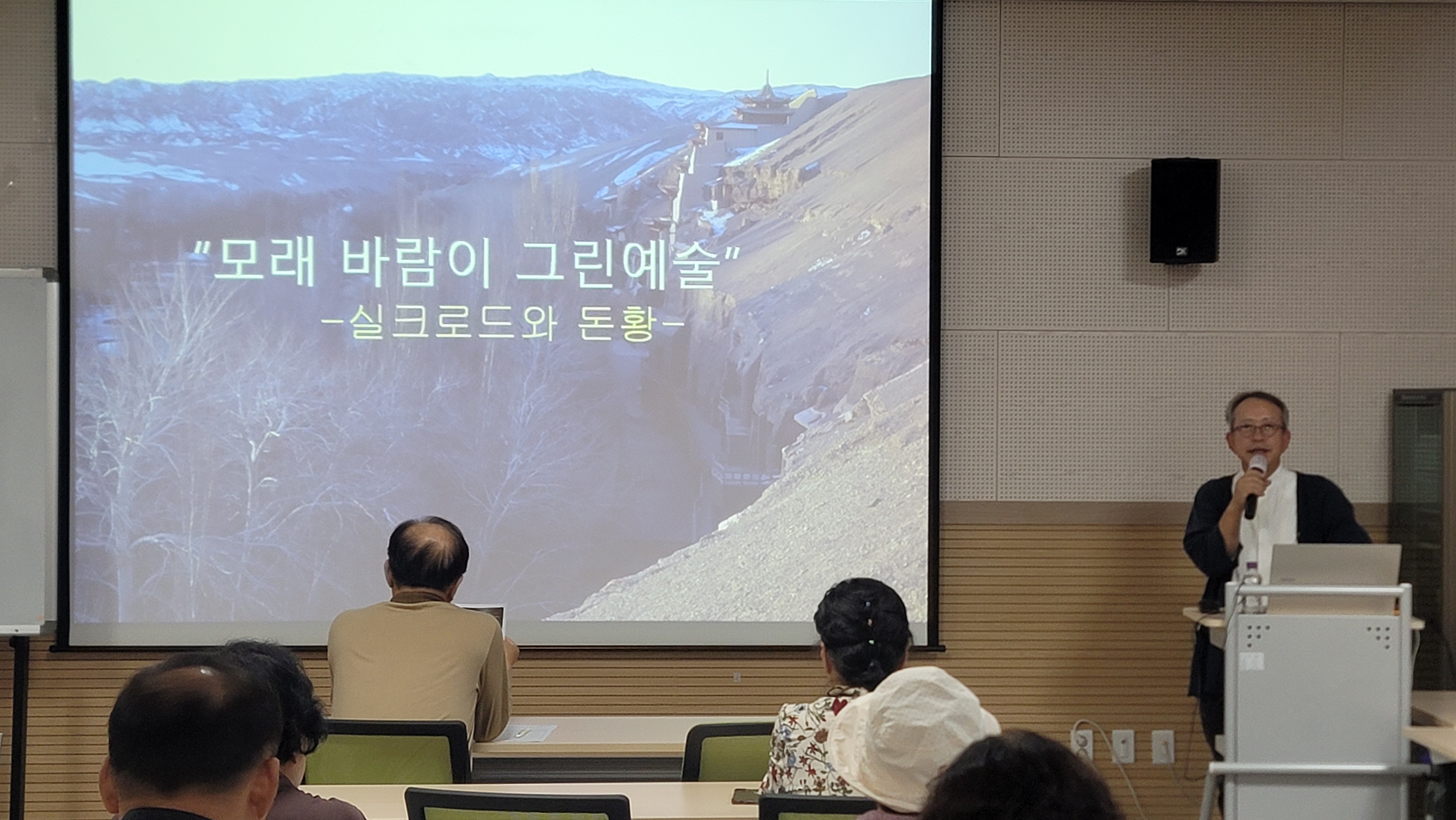 "모래 바람이 그린예술"
-실크로드와 돈황-